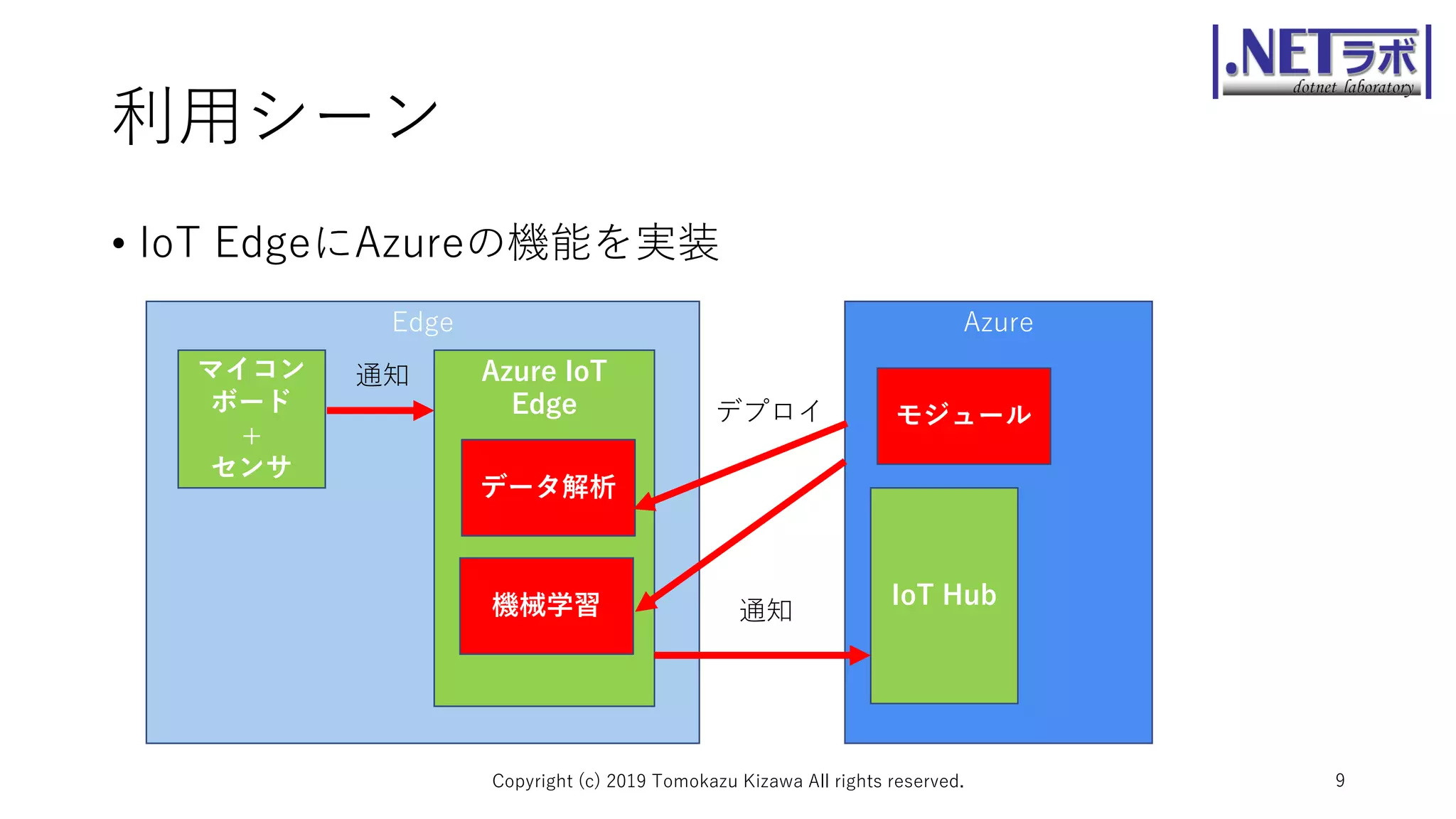 .NETラボ
dotnet laboratory

利用シーン

• IoT EdgeにAzureの機能を実装

Edge

マイコンボード
+
センサ

通知

Azure IoT Edge

データ解析

機械学習

デプロイ

通知

Azure

モジュール

IoT Hub

Copyright (c) 2019 Tomokazu Kizawa All rights reserved.

9